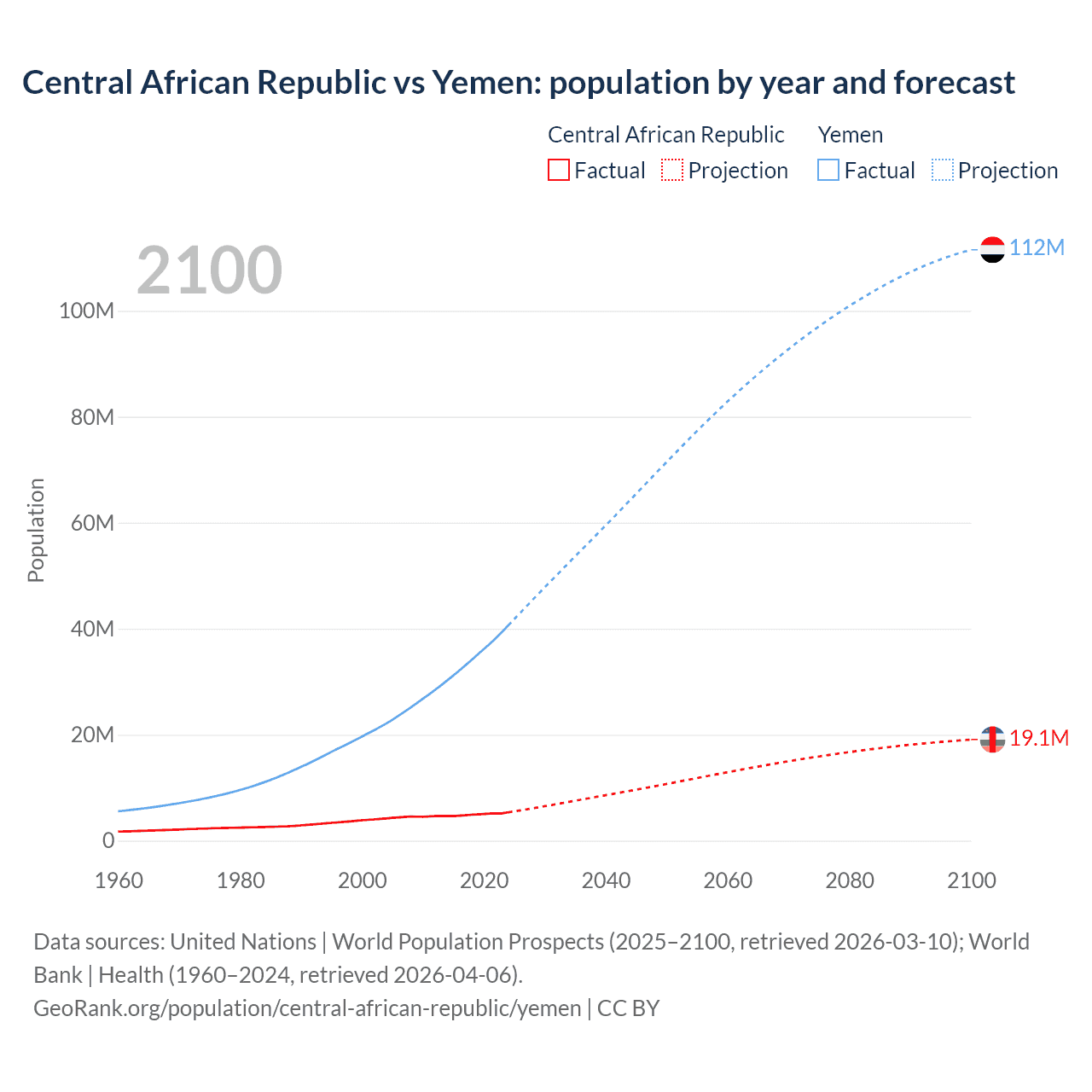 Central African Republic vs Yemen: population by year and forecast

Central African Republic
Factual
Projection

Yemen
Factual
Projection

2100

112M
19.1M

Population

100M
80M
60M
40M
20M
0

1960
1980
2000
2020
2040
2060
2080
2100

Data sources: United Nations | World Population Prospects (2025–2100, retrieved 2026-03-10); World Bank | Health (1960–2024, retrieved 2026-04-06).
GeoRank.org/population/central-african-republic/yemen | CC BY